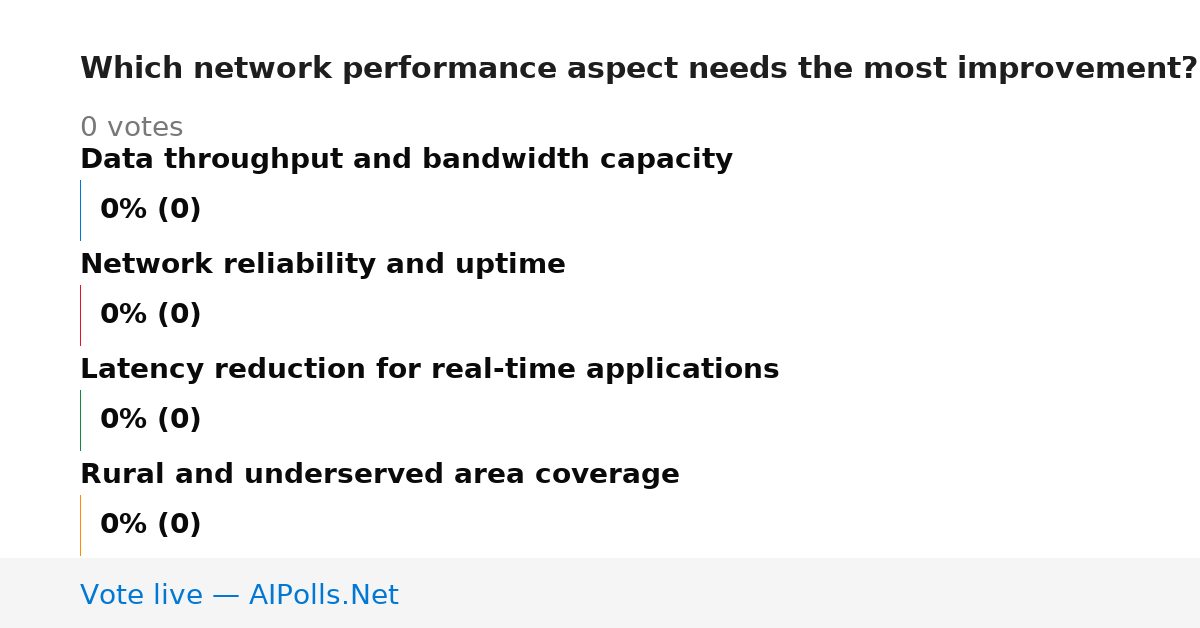 Which network performance aspect needs the most improvement?

0 votes

Data throughput and bandwidth capacity

0% (0)

Network reliability and uptime

0% (0)

Latency reduction for real-time applications

0% (0)

Rural and underserved area coverage

0% (0)

Vote live — AIPolls.Net